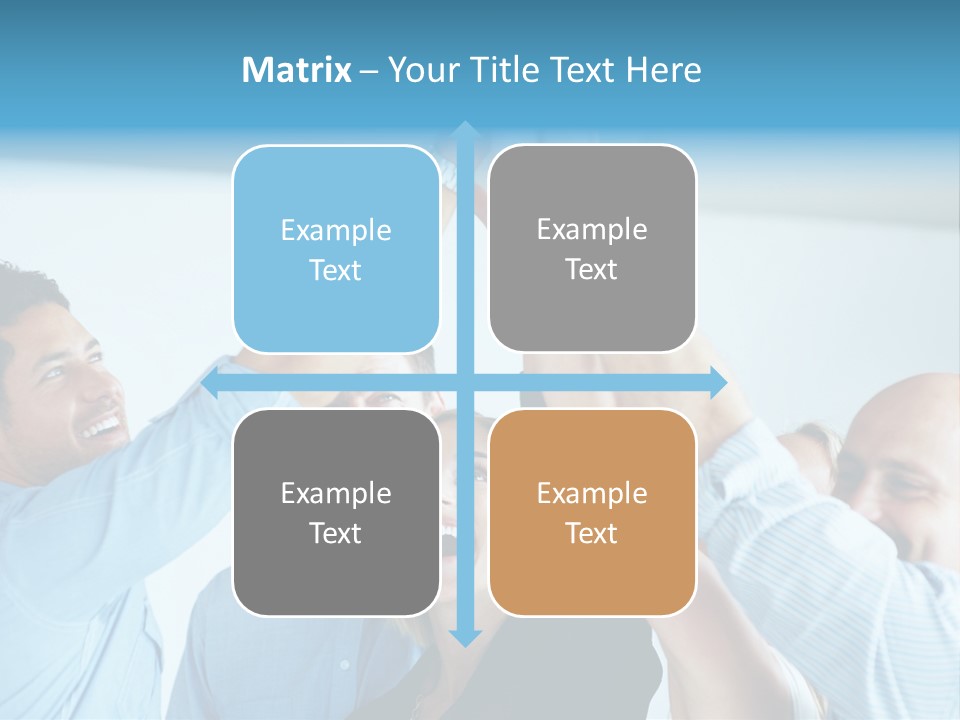 Matrix – Your Title Text Here

Example Text

Example Text

Example Text

Example Text